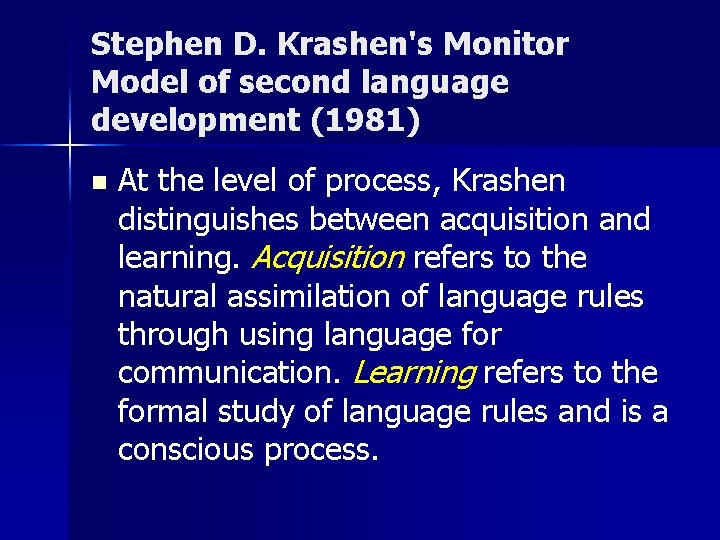 Stephen D. Krashen's Monitor Model of second language development (1981)

At the level of process, Krashen distinguishes between acquisition and learning. Acquisition refers to the natural assimilation of language rules through using language for communication. Learning refers to the formal study of language rules and is a conscious process.